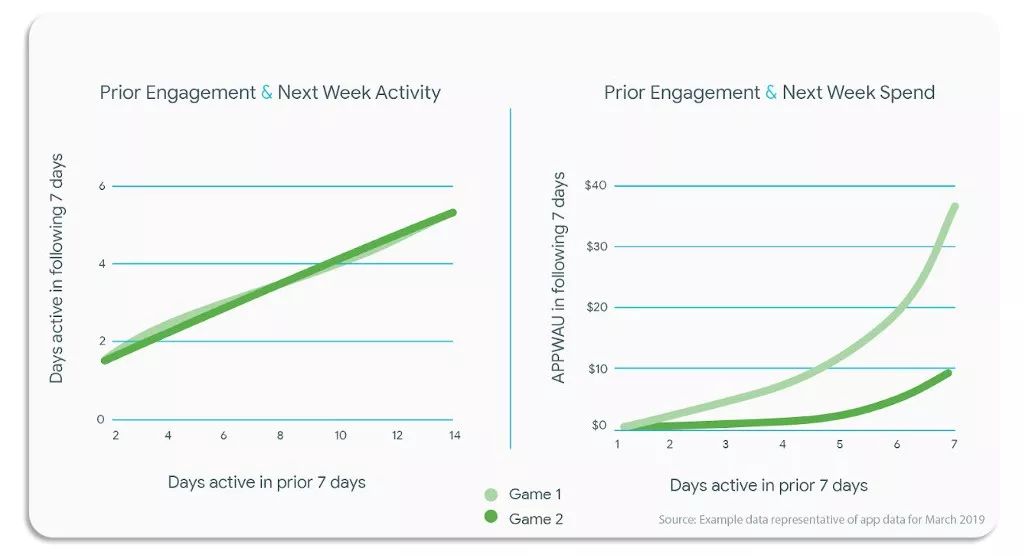 Prior Engagement & Next Week Activity

Days active in following 7 days

6
4
2
0

2 4 6 8 10 12 14

Days active in prior 7 days

Prior Engagement & Next Week Spend

APPWAU in following 7 days

$40
$30
$20
$10
$0

1 2 3 4 5 6 7

Days active in prior 7 days

Game 1
Game 2

Source: Example data representative of app data for March 2019